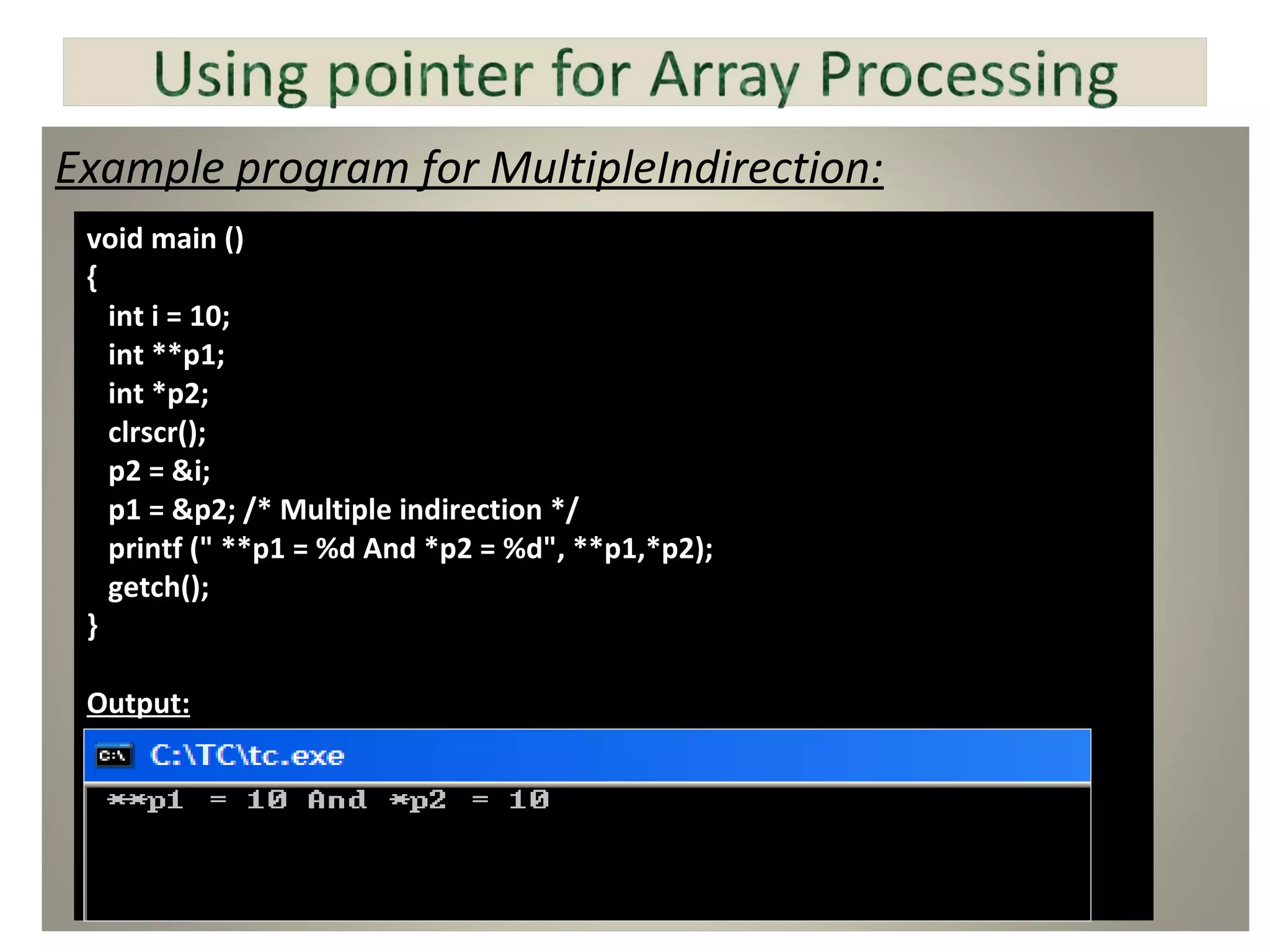 Using pointer for Array Processing

Example program for MultipleIndirection:

void main ()
{
int i = 10;
int **p1;
int *p2;
clrscr();
p2 = &i;
p1 = &p2; /* Multiple indirection */
printf (" **p1 = %d And *p2 = %d", **p1,*p2);
getch();
}

Output:

C:\ C:\TC\tc.exe

**p1 = 10 And *p2 = 10